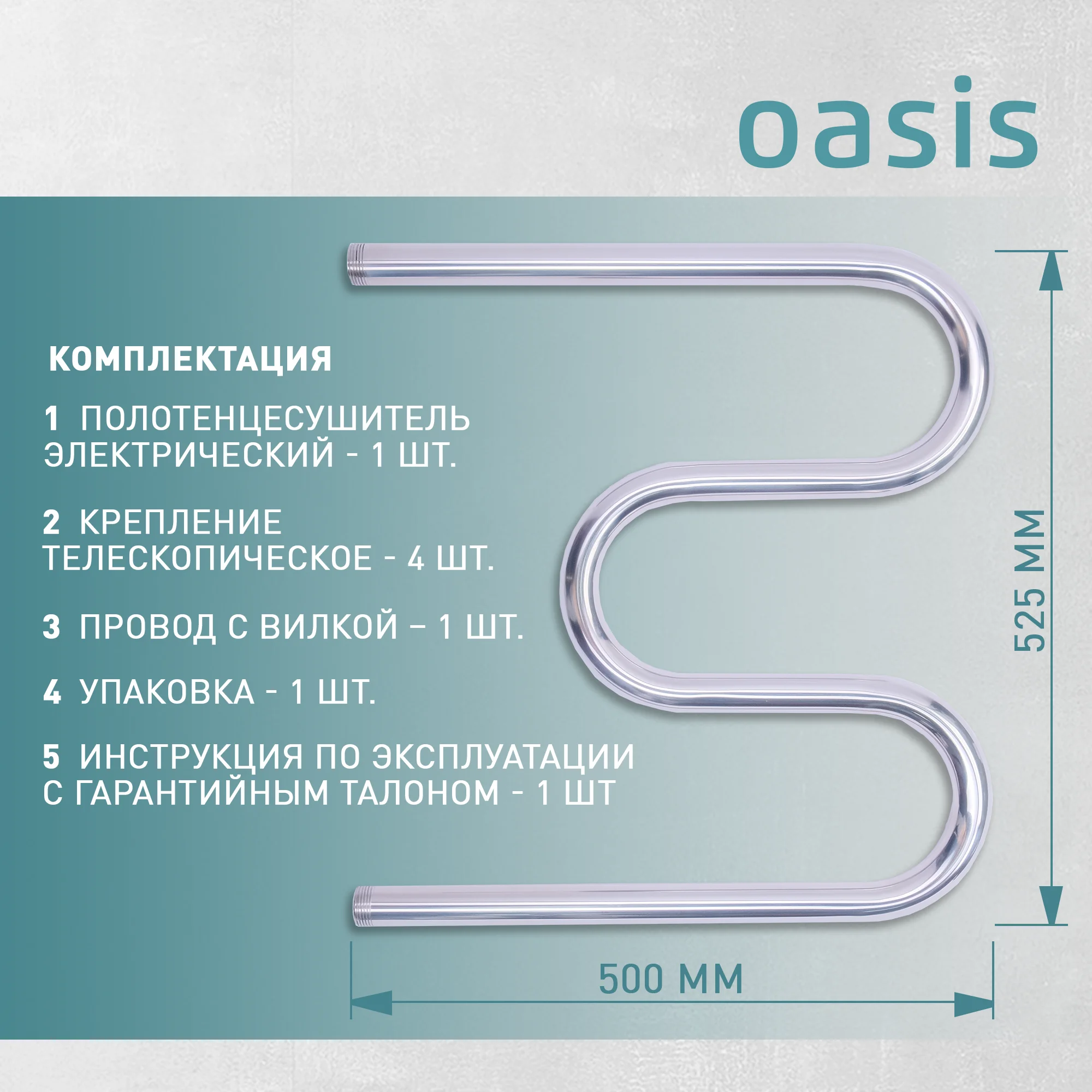 oasis

КОМПЛЕКТАЦИЯ

1 ПОЛОТЕНЦЕСУШИТЕЛЬ ЭЛЕКТРИЧЕСКИЙ - 1 ШТ.

2 КРЕПЛЕНИЕ ТЕЛЕСКОПИЧЕСКОЕ - 4 ШТ.

3 ПРОВОД С ВИЛКОЙ – 1 ШТ.

4 УПАКОВКА - 1 ШТ.

5 ИНСТРУКЦИЯ ПО ЭКСПЛУАТАЦИИ С ГАРАНТИЙНЫМ ТАЛОНОМ - 1 ШТ

525 ММ

500 ММ